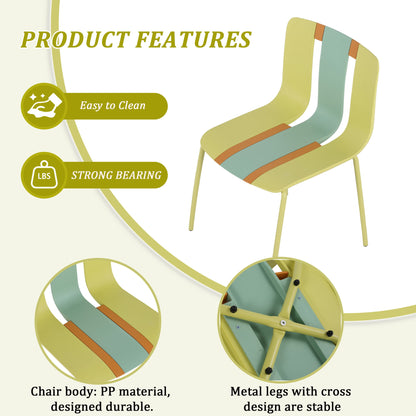 PRODUCT FEATURES

Easy to Clean

LBS

STRONG BEARING

Chair body: PP material, designed durable.

Metal legs with cross design are stable